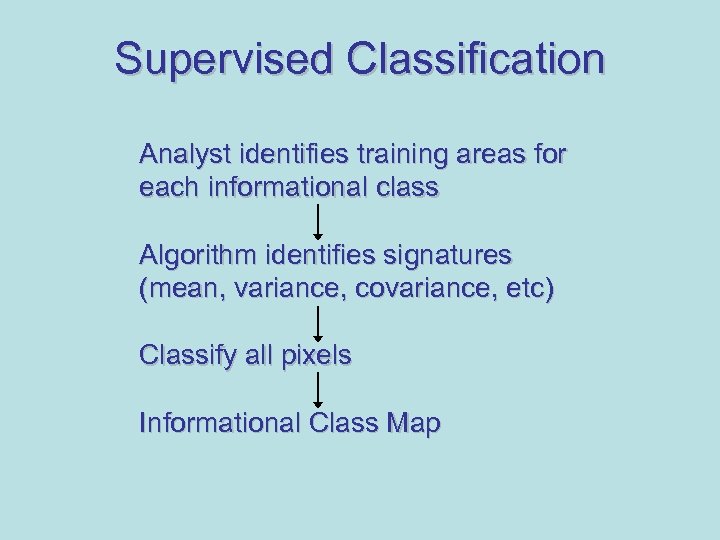 Supervised Classification

Analyst identifies training areas for each informational class

Algorithm identifies signatures (mean, variance, covariance, etc)

Classify all pixels

Informational Class Map